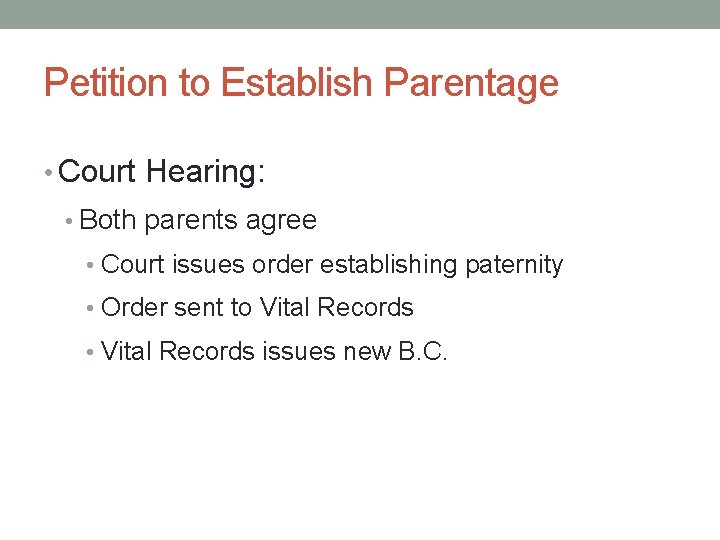 Petition to Establish Parentage

• Court Hearing:
  • Both parents agree
    • Court issues order establishing paternity
    • Order sent to Vital Records
    • Vital Records issues new B.C.